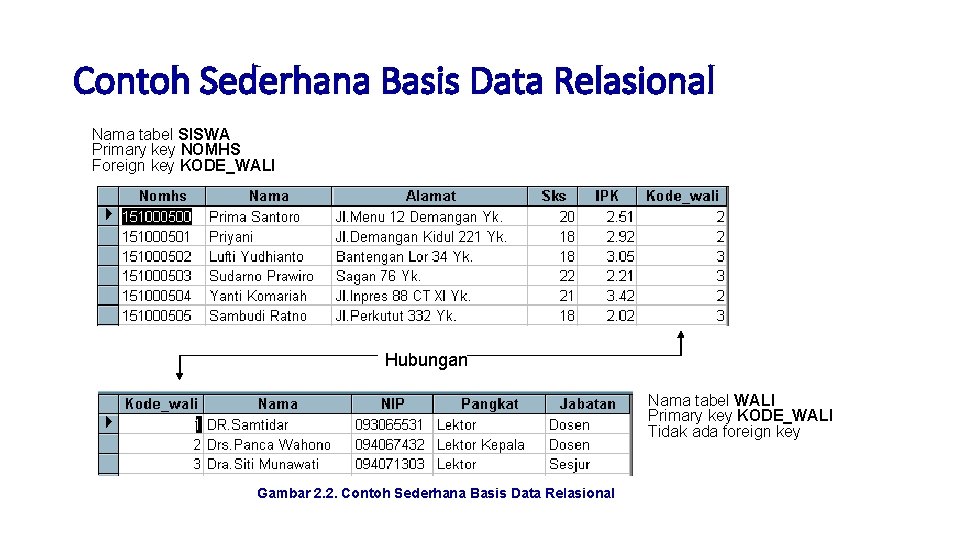 Contoh Sederhana Basis Data Relasional

Nama tabel SISWA
Primary key NOMHS
Foreign key KODE_WALI

| Nomhs | Nama | Alamat | Sks | IPK | Kode_wali |
|---|---|---|---|---|---|
| 151000500 | Prima Santoro | Jl.Menu 12 Demangan Yk. | 20 | 2.51 | 2 |
| 151000501 | Priyani | Jl.Demangan Kidul 221 Yk. | 18 | 2.92 | 2 |
| 151000502 | Lufti Yudhianto | Bantengan Lor 34 Yk. | 18 | 3.05 | 3 |
| 151000503 | Sudarno Prawiro | Sagan 76 Yk. | 22 | 2.21 | 3 |
| 151000504 | Yanti Komariah | Jl.Inpres 88 CT XI Yk. | 21 | 3.42 | 2 |
| 151000505 | Sambudi Ratno | Jl.Perkutut 332 Yk. | 18 | 2.02 | 3 |

Hubungan

| Kode_wali | Nama | NIP | Pangkat | Jabatan |
|---|---|---|---|---|
| 1 | DR.Samtidar | 093065531 | Lektor | Dosen |
| 2 | Drs.Panca Wahono | 094067432 | Lektor Kepala | Dosen |
| 3 | Dra.Siti Munawati | 094071303 | Lektor | Sesjur |

Nama tabel WALI
Primary key KODE_WALI
Tidak ada foreign key

Gambar 2.2. Contoh Sederhana Basis Data Relasional